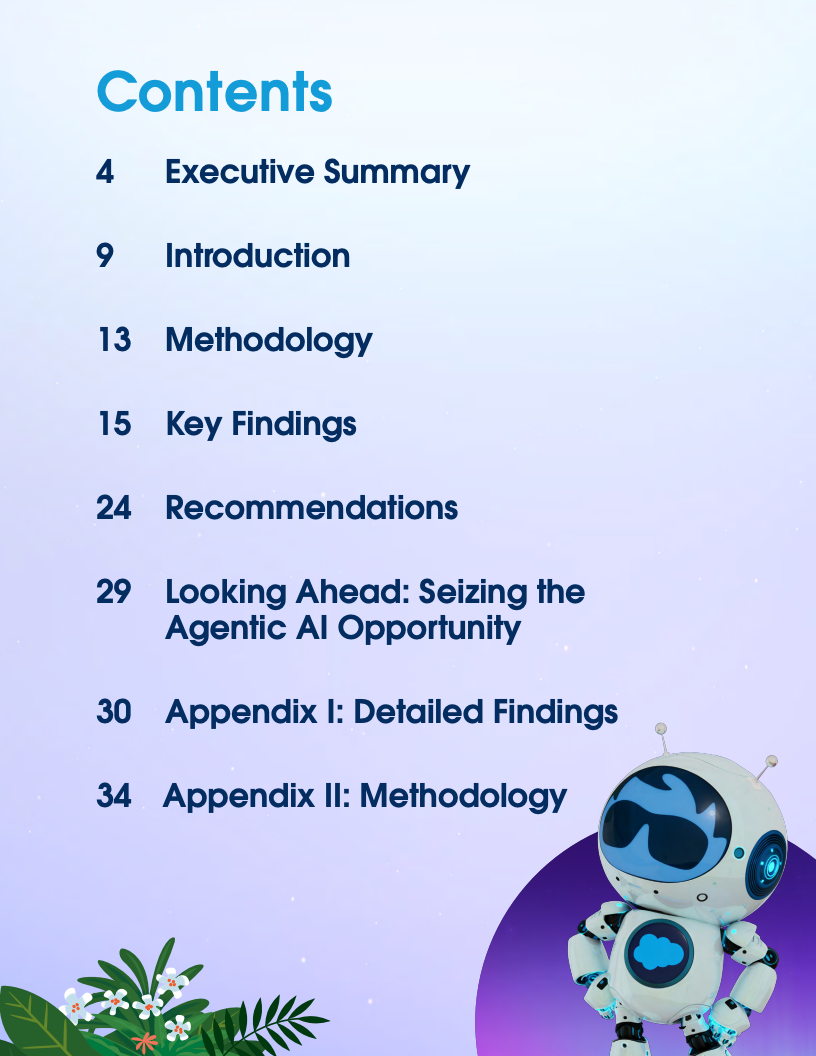 Contents

4 Executive Summary

9 Introduction

13 Methodology

15 Key Findings

24 Recommendations

29 Looking Ahead: Seizing the Agentic AI Opportunity

30 Appendix I: Detailed Findings

34 Appendix II: Methodology